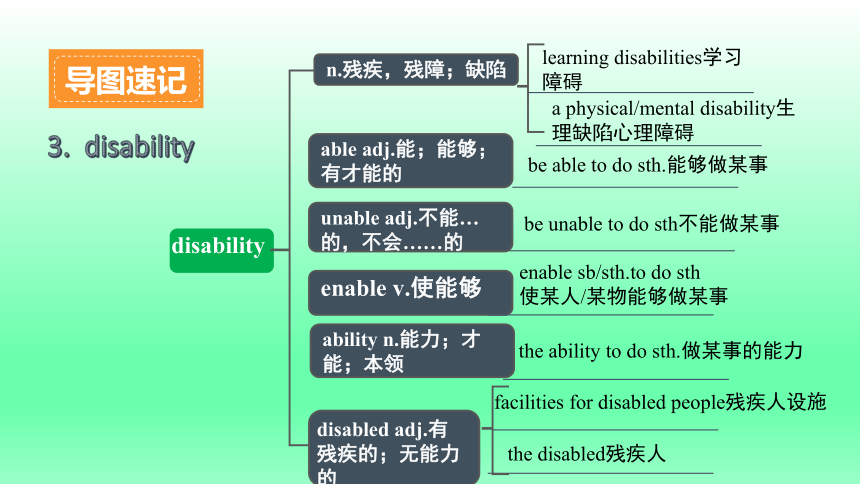 导图速记

3. disability

disability

n.残疾，残障；缺陷

learning disabilities学习障碍

a physical/mental disability生理缺陷心理障碍

able adj.能；能够；有才能的

be able to do sth.能够做某事

unable adj.不能…的，不会……的

be unable to do sth不能做某事

enable v.使能够

enable sb/sth.to do sth 使某人/某物能够做某事

ability n.能力；才能；本领

the ability to do sth.做某事的能力

disabled adj.有残疾的；无能力的

facilities for disabled people残疾人设施

the disabled残疾人